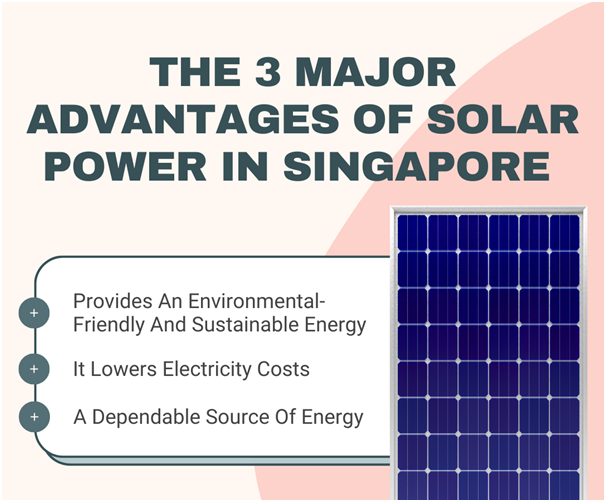 THE 3 MAJOR ADVANTAGES OF SOLAR POWER IN SINGAPORE

+ Provides An Environmental-Friendly And Sustainable Energy

+ It Lowers Electricity Costs

+ A Dependable Source Of Energy